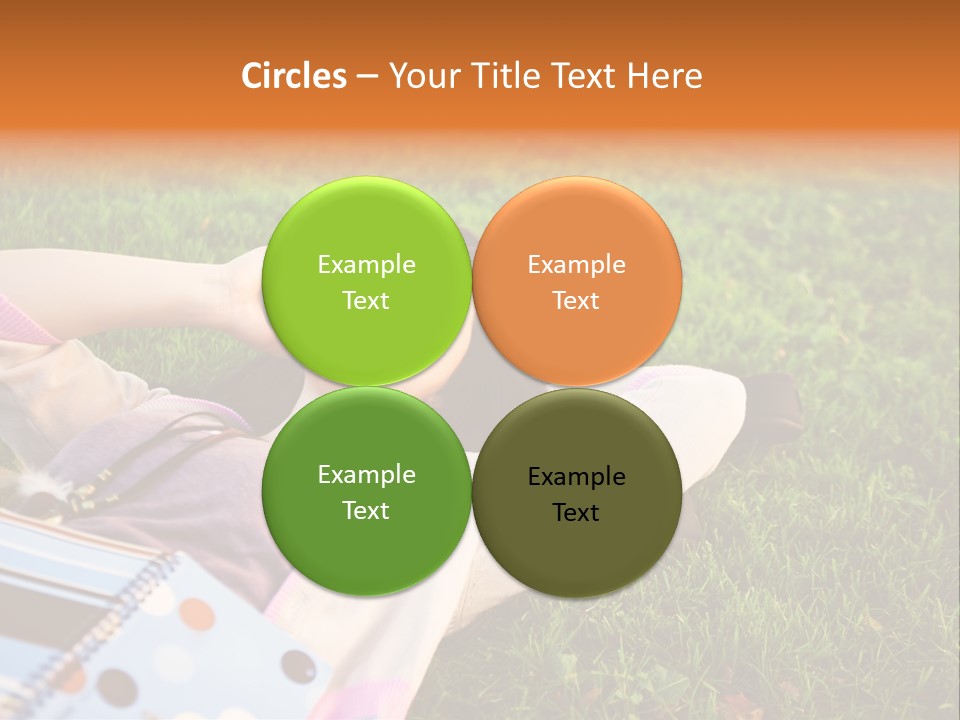 Circles – Your Title Text Here

Example Text

Example Text

Example Text

Example Text